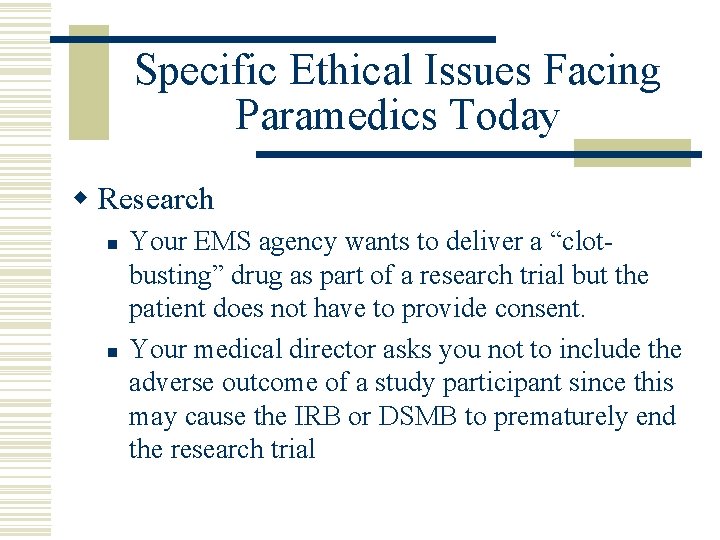 Specific Ethical Issues Facing Paramedics Today

Research

Your EMS agency wants to deliver a “clot-busting” drug as part of a research trial but the patient does not have to provide consent.

Your medical director asks you not to include the adverse outcome of a study participant since this may cause the IRB or DSMB to prematurely end the research trial